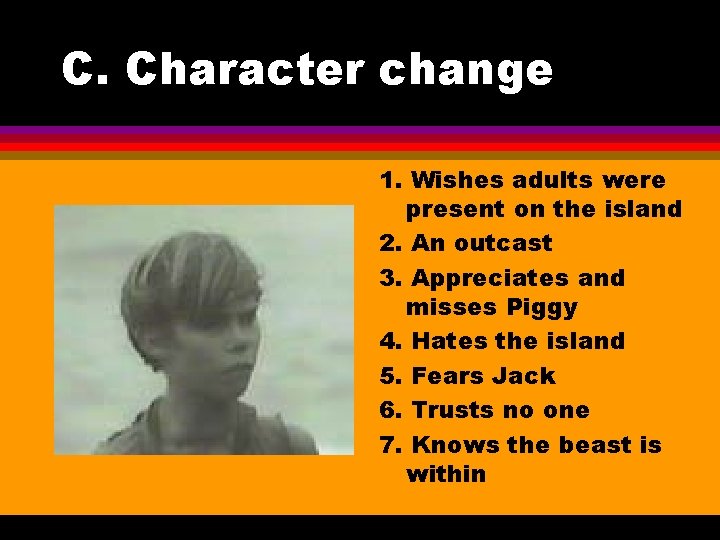 C. Character change

1. Wishes adults were present on the island
2. An outcast
3. Appreciates and misses Piggy
4. Hates the island
5. Fears Jack
6. Trusts no one
7. Knows the beast is within